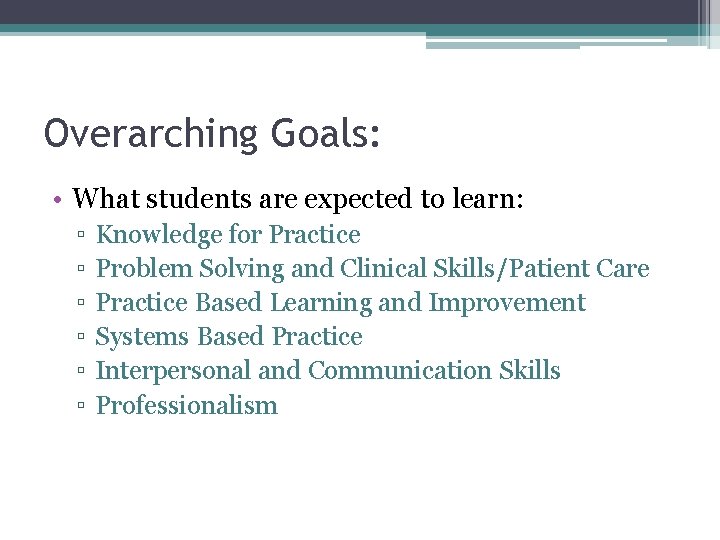 Overarching Goals:

• What students are expected to learn:
▫ Knowledge for Practice
▫ Problem Solving and Clinical Skills/Patient Care
▫ Practice Based Learning and Improvement
▫ Systems Based Practice
▫ Interpersonal and Communication Skills
▫ Professionalism